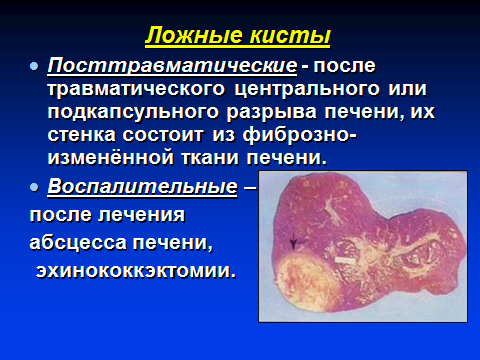 Ложные кисты

• Посттравматические - после травматического центрального или подкапсульного разрыва печени, их стенка состоит из фиброзно-изменённой ткани печени.

• Воспалительные –
после лечения
абсцесса печени,
эхинококкэктомии.